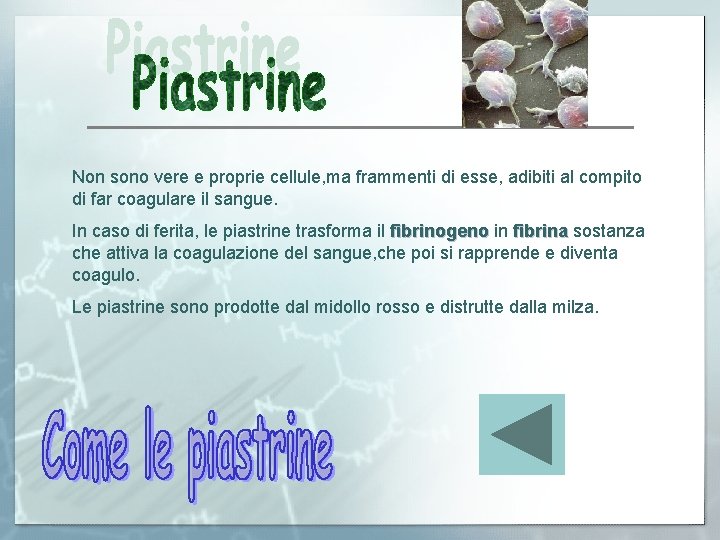 Piastrine

Non sono vere e proprie cellule,ma frammenti di esse, adibiti al compito di far coagulare il sangue.

In caso di ferita, le piastrine trasforma il fibrinogeno in fibrina sostanza che attiva la coagulazione del sangue,che poi si rapprende e diventa coagulo.

Le piastrine sono prodotte dal midollo rosso e distrutte dalla milza.

Come le piastrine